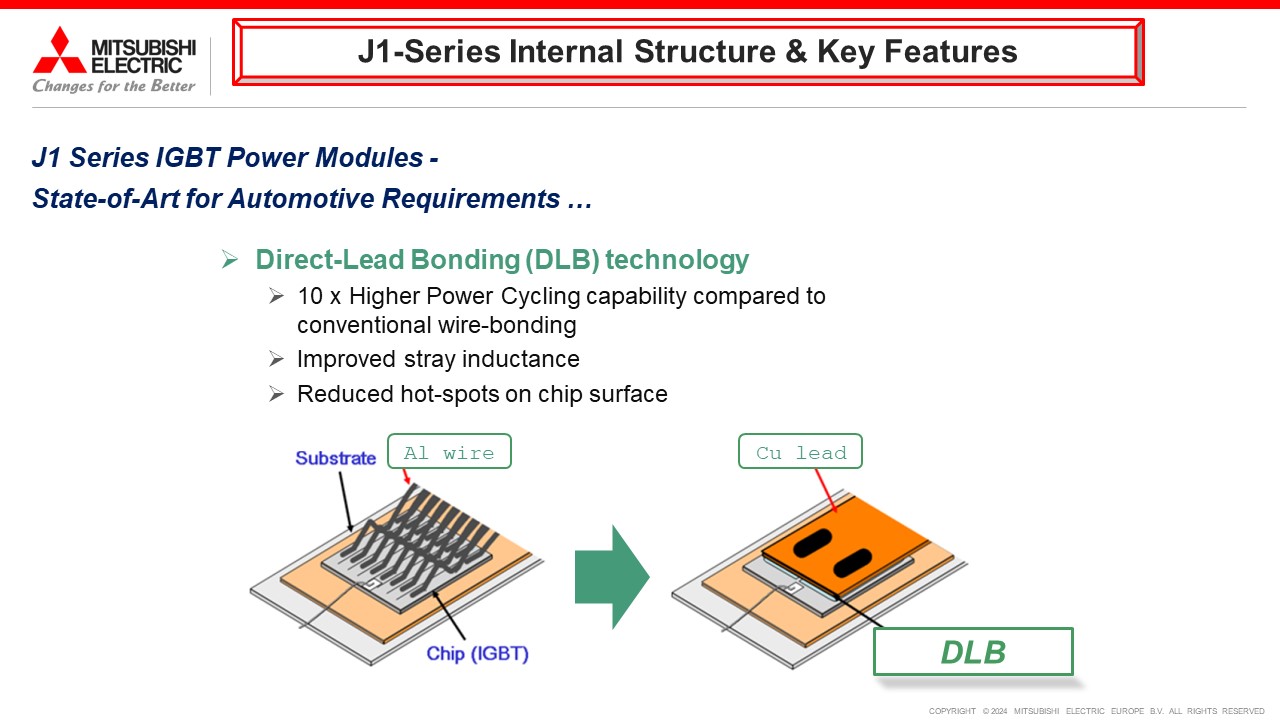 MITSUBISHI ELECTRIC
Changes for the Better

J1-Series Internal Structure & Key Features

J1 Series IGBT Power Modules -
State-of-Art for Automotive Requirements …

➢ Direct-Lead Bonding (DLB) technology
➢ 10 x Higher Power Cycling capability compared to conventional wire-bonding
➢ Improved stray inductance
➢ Reduced hot-spots on chip surface

Substrate
Al wire
Chip (IGBT)

Cu lead
DLB

COPYRIGHT © 2024 MITSUBISHI ELECTRIC EUROPE B.V. ALL RIGHTS RESERVED